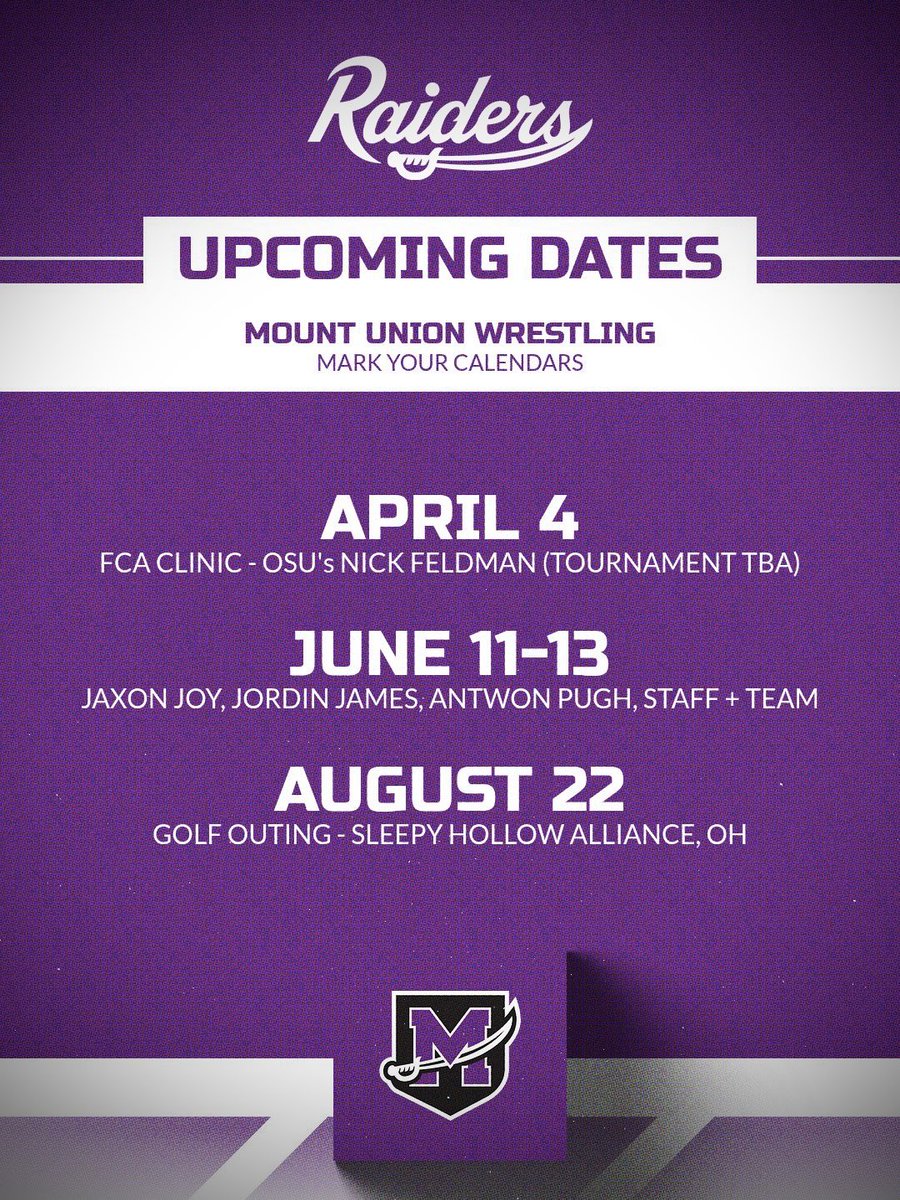 Raiders

UPCOMING DATES

MOUNT UNION WRESTLING
MARK YOUR CALENDARS

APRIL 4
FCA CLINIC - OSU's NICK FELDMAN (TOURNAMENT TBA)

JUNE 11-13
JAXON JOY, JORDIN JAMES, ANTWON PUGH, STAFF + TEAM

AUGUST 22
GOLF OUTING - SLEEPY HOLLOW ALLIANCE, OH

M